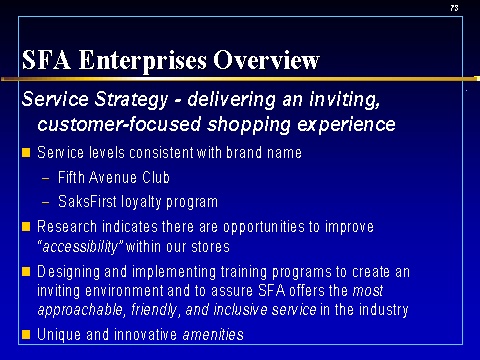 73

SFA Enterprises Overview

Service Strategy - delivering an inviting, customer-focused shopping experience

■ Service levels consistent with brand name

– Fifth Avenue Club

– SaksFirst loyalty program

■ Research indicates there are opportunities to improve "accessibility" within our stores

■ Designing and implementing training programs to create an inviting environment and to assure SFA offers the most approachable, friendly, and inclusive service in the industry

■ Unique and innovative amenities